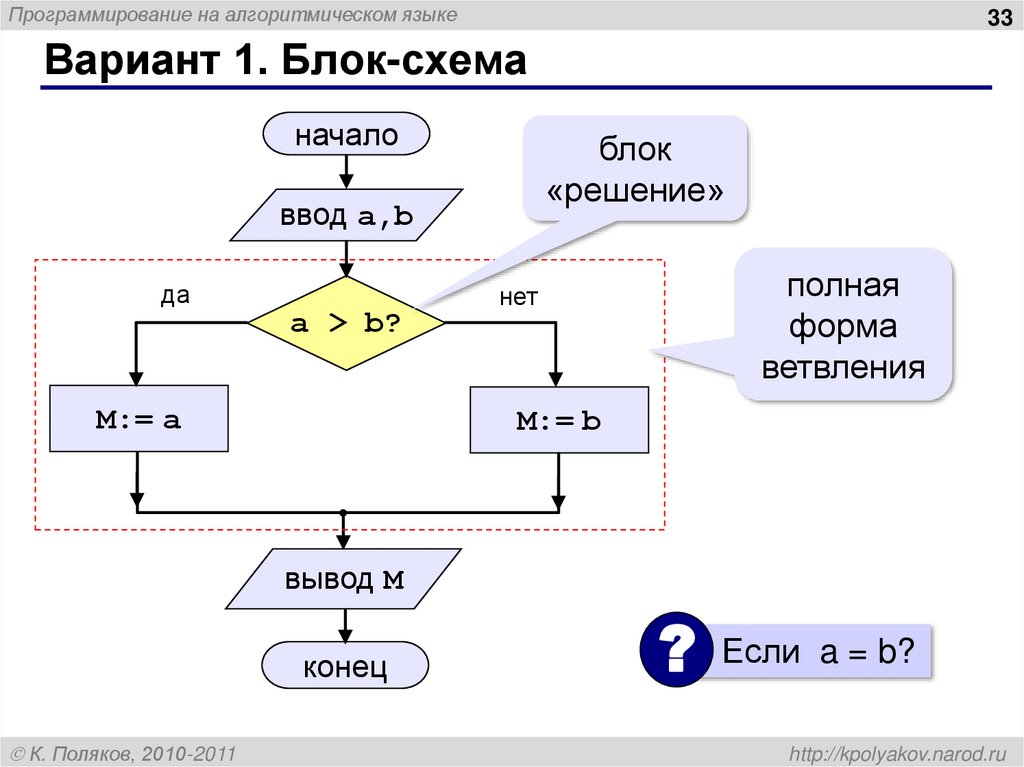 Программирование на алгоритмическом языке

33

Вариант 1. Блок-схема

начало

ввод a,b

блок «решение»

да

a > b?

нет

полная форма ветвления

M:= a

M:= b

вывод M

конец

?

Если a = b?

© К. Поляков, 2010-2011

http://kpolyakov.narod.ru